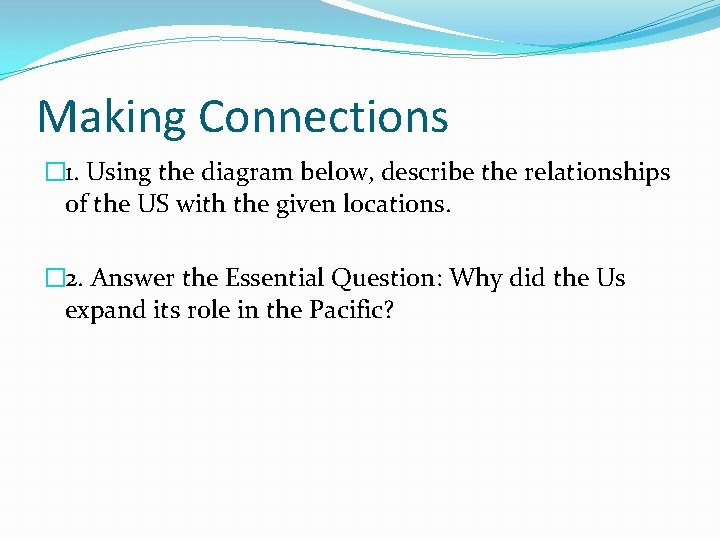 Making Connections

1. Using the diagram below, describe the relationships of the US with the given locations.

2. Answer the Essential Question: Why did the Us expand its role in the Pacific?